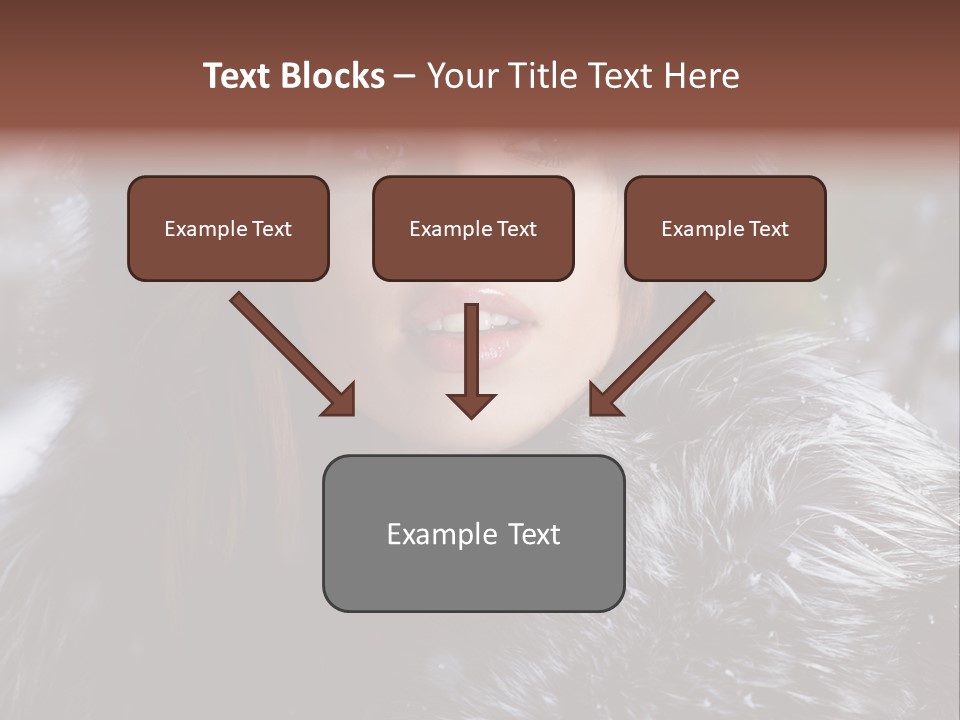 Text Blocks – Your Title Text Here

Example Text

Example Text

Example Text

Example Text